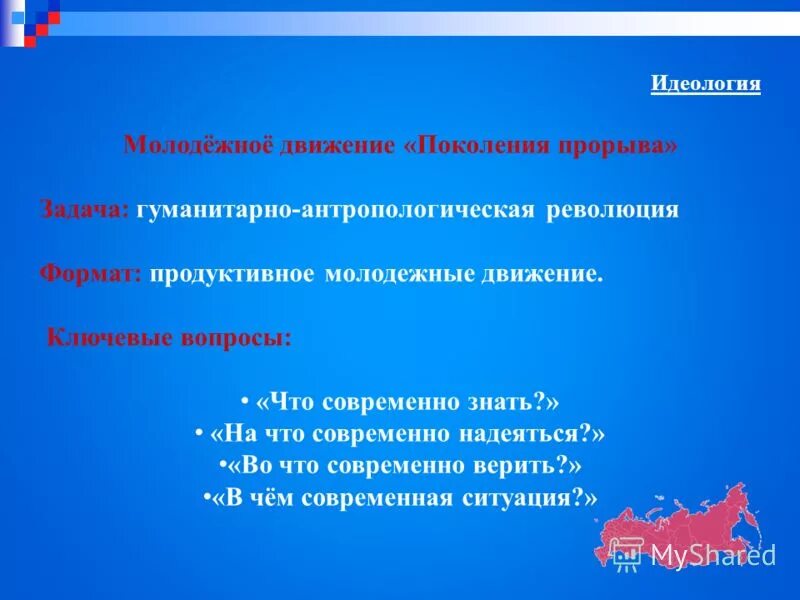 Идеология

Молодёжноё движение «Поколения прорыва»

Задача: гуманитарно-антропологическая революция

Формат: продуктивное молодежные движение.

Ключевые вопросы:

• «Что современно знать?»
• «На что современно надеяться?»
•«Во что современно верить?»
•«В чём современная ситуация?»

MyShared